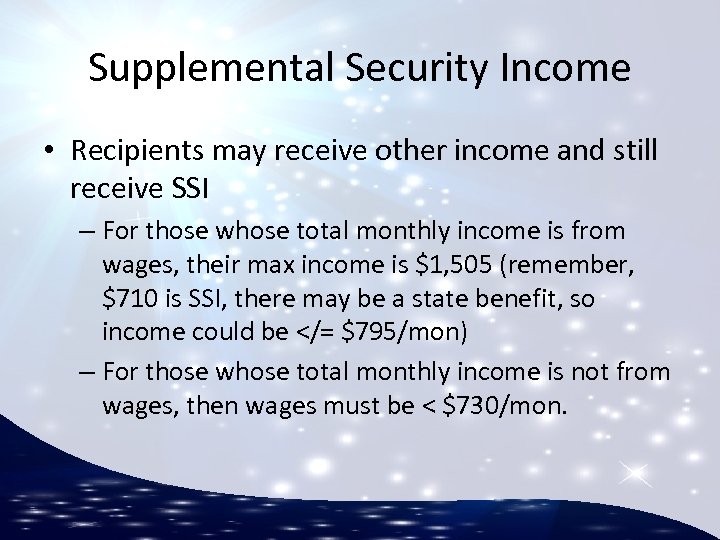 Supplemental Security Income

• Recipients may receive other income and still receive SSI

– For those whose total monthly income is from wages, their max income is \$1,505 (remember, \$710 is SSI, there may be a state benefit, so income could be </= \$795/mon)

– For those whose total monthly income is not from wages, then wages must be < \$730/mon.